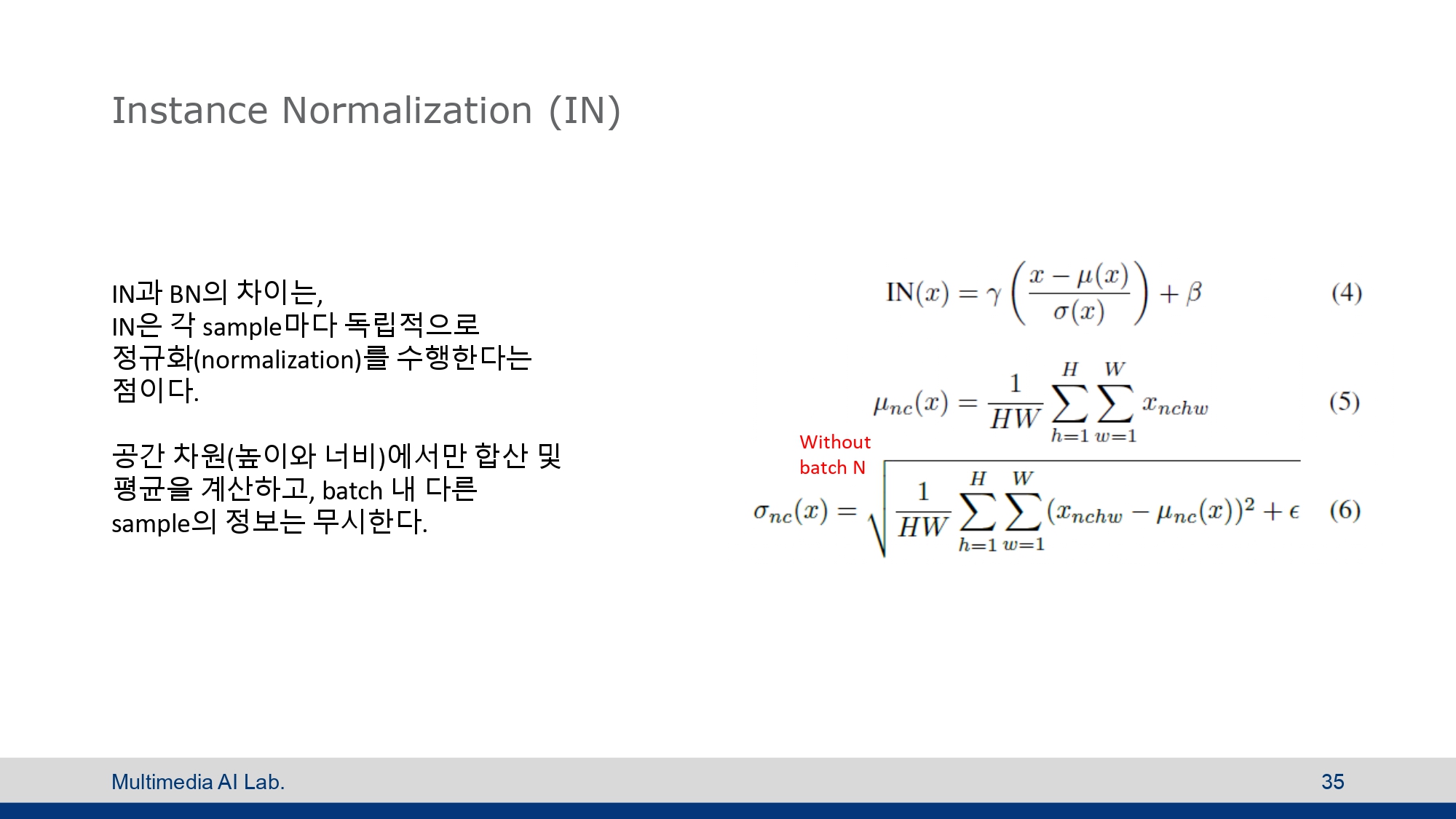 Instance Normalization (IN)

IN과 BN의 차이는,
IN은 각 sample마다 독립적으로 정규화(normalization)를 수행한다는 점이다.

공간 차원(높이와 너비)에서만 합산 및 평균을 계산하고, batch 내 다른 sample의 정보는 무시한다.

$\mathrm{IN}(x) = \gamma \left( \frac{x - \mu(x)}{\sigma(x)} \right) + \beta$ (4)

$\mu_{nc}(x) = \frac{1}{HW} \sum_{h=1}^{H} \sum_{w=1}^{W} x_{nchw}$ (5)

Without batch N

$\sigma_{nc}(x) = \sqrt{\frac{1}{HW} \sum_{h=1}^{H} \sum_{w=1}^{W} (x_{nchw} - \mu_{nc}(x))^2 + \epsilon}$ (6)

Multimedia AI Lab.

35